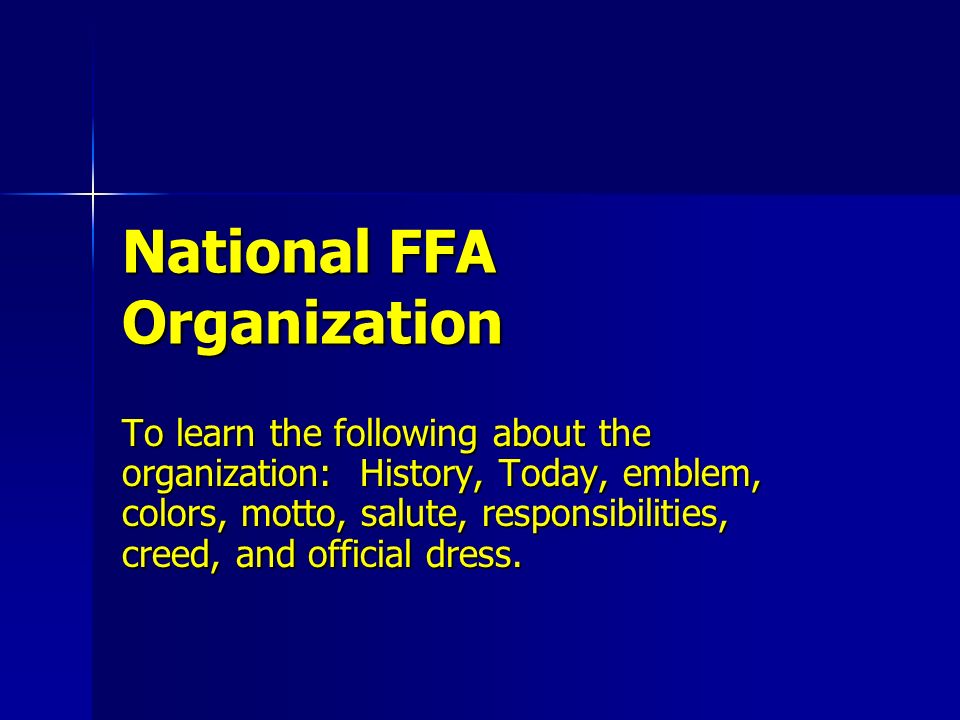 National FFA Organization

To learn the following about the organization:  History, Today, emblem, colors, motto, salute, responsibilities, creed, and official dress.